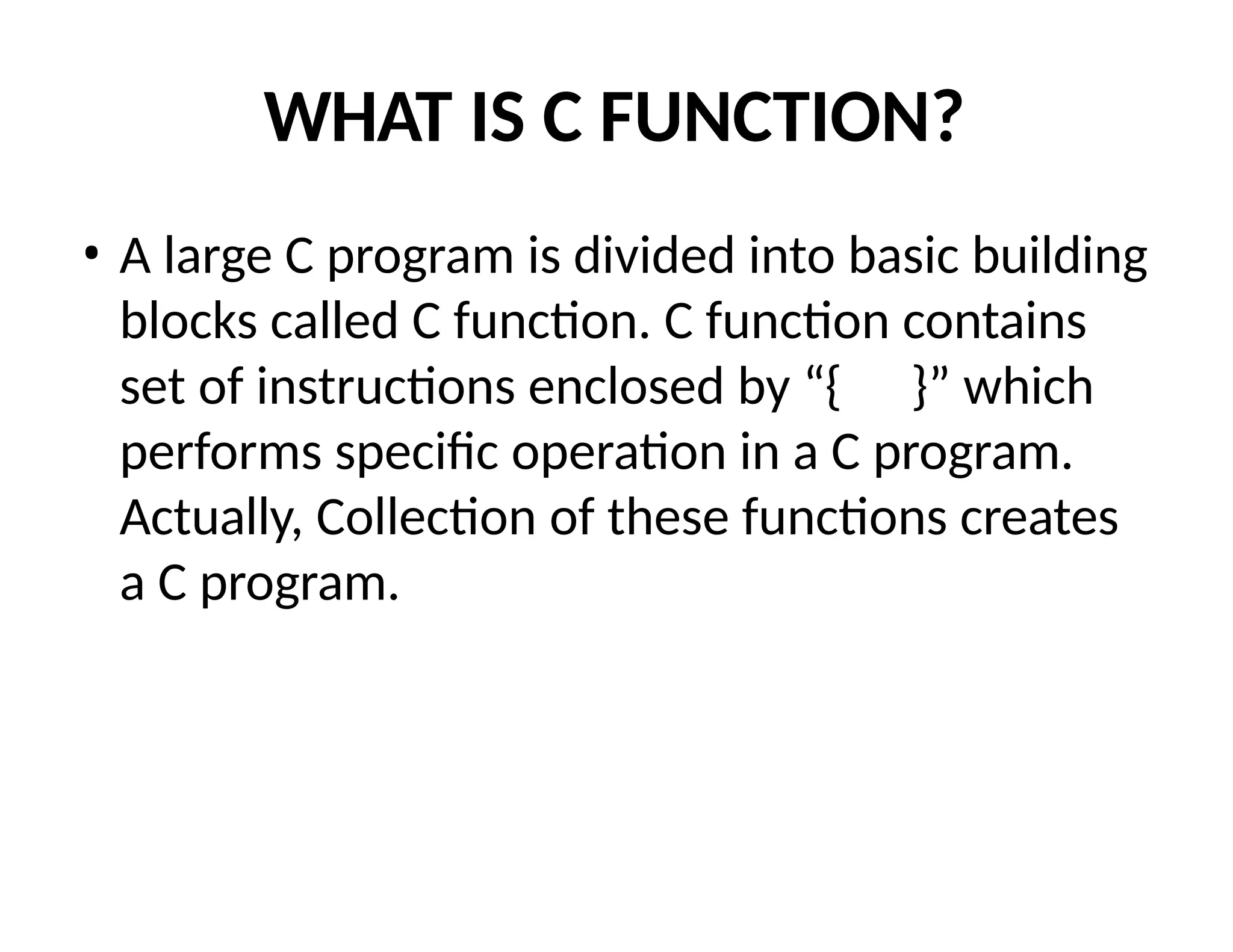 WHAT IS C FUNCTION?

• A large C program is divided into basic building blocks called C function. C function contains set of instructions enclosed by “{ }” which performs specific operation in a C program. Actually, Collection of these functions creates a C program.